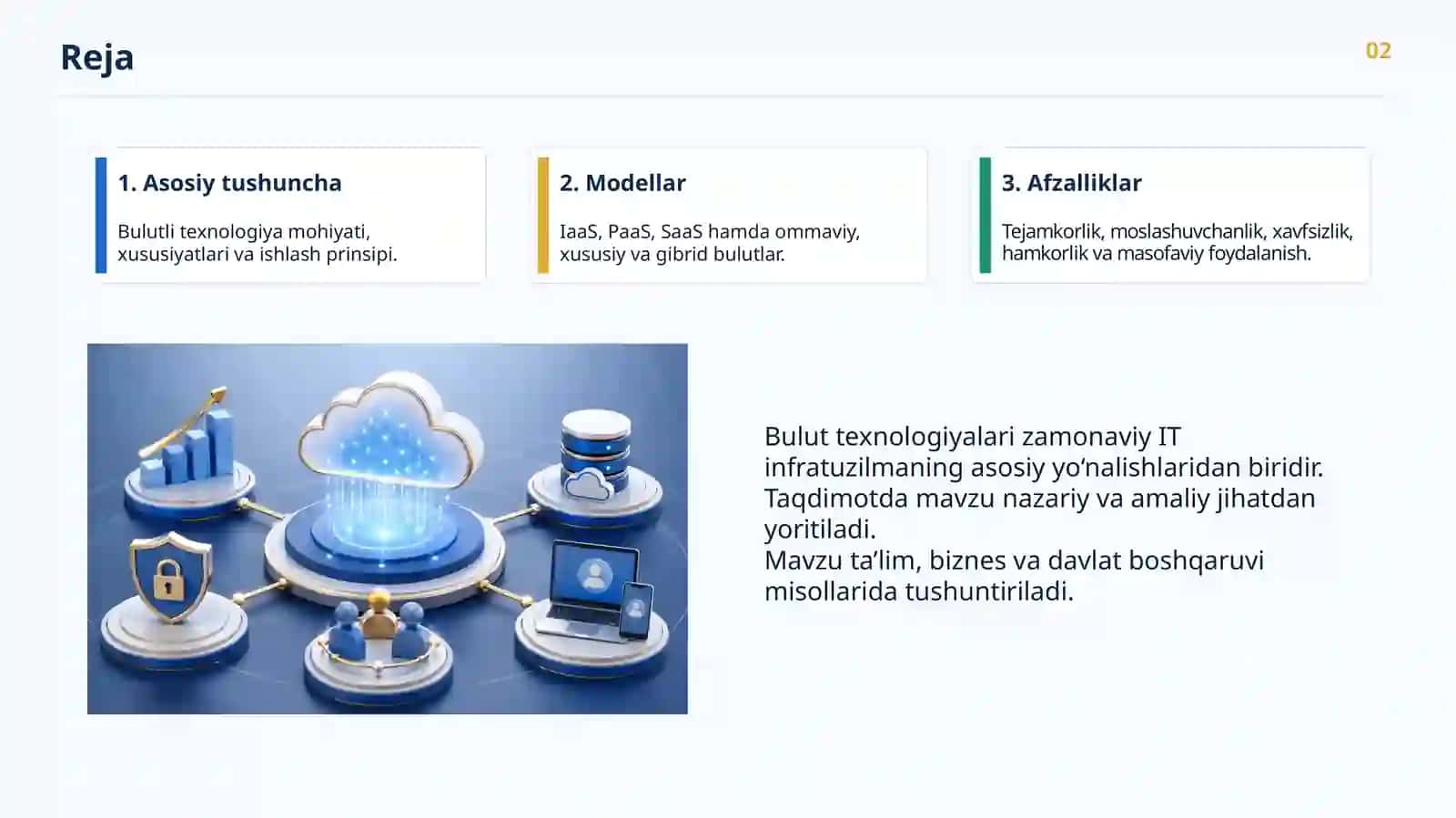 Reja

02

1. Asosiy tushuncha

Bulutli texnologiya mohiyati, xususiyatlari va ishlash prinsipi.

2. Modellar

IaaS, PaaS, SaaS hamda ommaviy, xususiy va gibrid bulutlar.

3. Afzalliklar

Tejamkorlik, moslashuvchanlik, xavfsizlik, hamkorlik va masofaviy foydalanish.

Bulut texnologiyalari zamonaviy IT infratuzilmaning asosiy yo‘nalishlaridan biridir.
Taqdimotda mavzu nazariy va amaliy jihatdan yoritiladi.
Mavzu ta’lim, biznes va davlat boshqaruvi misollarida tushuntiriladi.